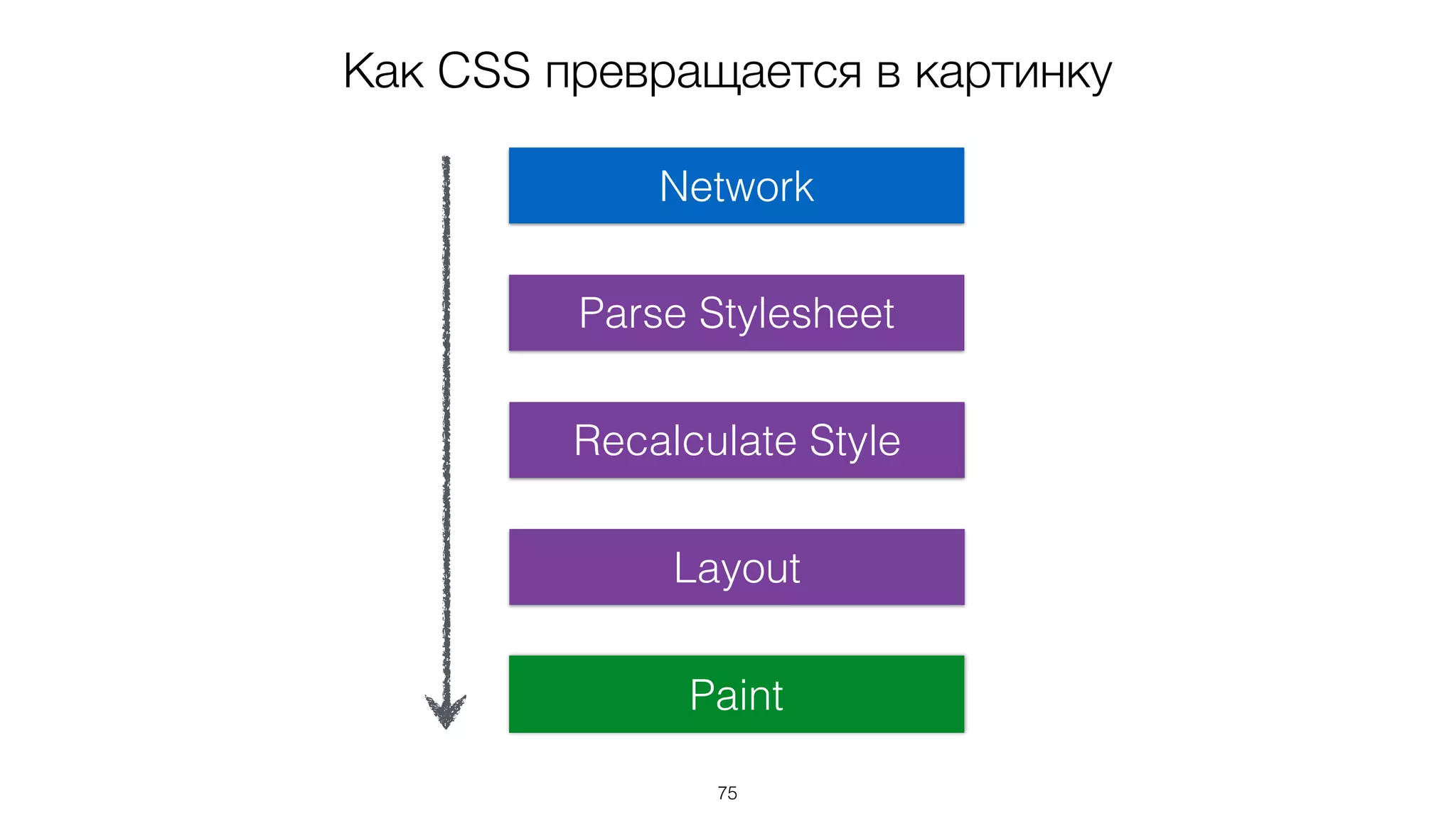 Как CSS превращается в картинку

Network

Parse Stylesheet

Recalculate Style

Layout

Paint

75